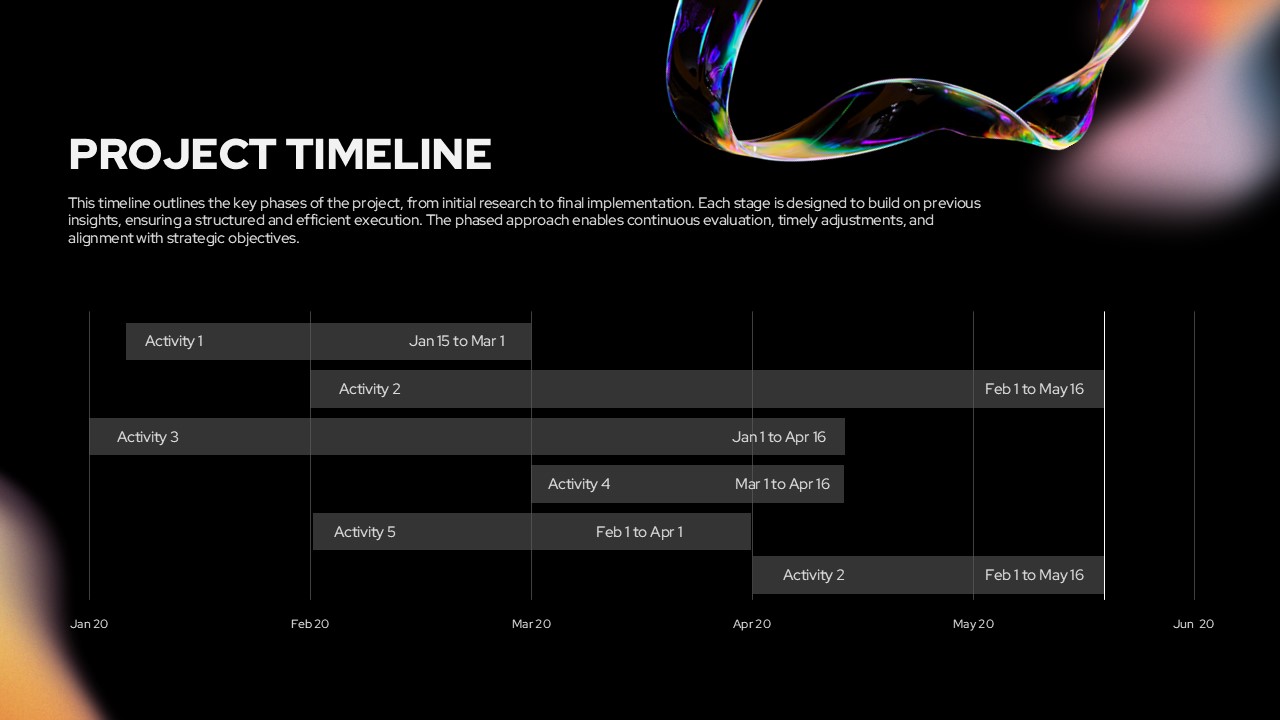 PROJECT TIMELINE

This timeline outlines the key phases of the project, from initial research to final implementation. Each stage is designed to build on previous insights, ensuring a structured and efficient execution. The phased approach enables continuous evaluation, timely adjustments, and alignment with strategic objectives.

Activity 1 Jan 15 to Mar 1

Activity 2 Feb 1 to May 16

Activity 3 Jan 1 to Apr 16

Activity 4 Mar 1 to Apr 16

Activity 5 Feb 1 to Apr 1

Activity 2 Feb 1 to May 16

Jan 20 Feb 20 Mar 20 Apr 20 May 20 Jun 20